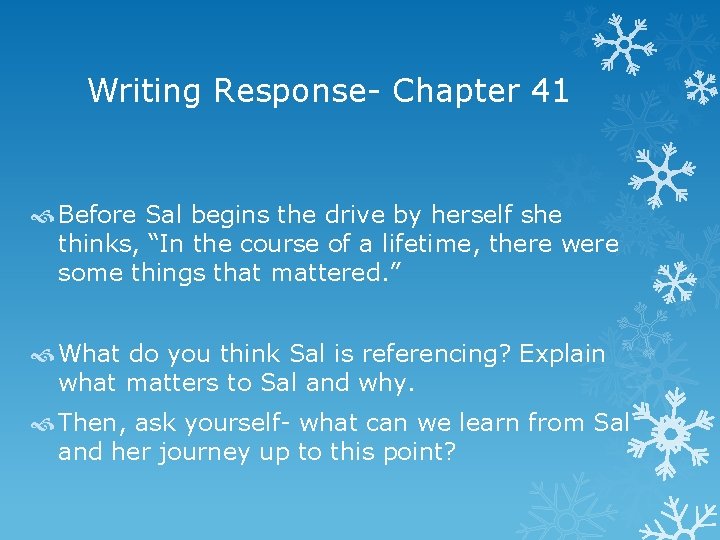 Writing Response- Chapter 41

Before Sal begins the drive by herself she thinks, “In the course of a lifetime, there were some things that mattered.”

What do you think Sal is referencing? Explain what matters to Sal and why.

Then, ask yourself- what can we learn from Sal and her journey up to this point?